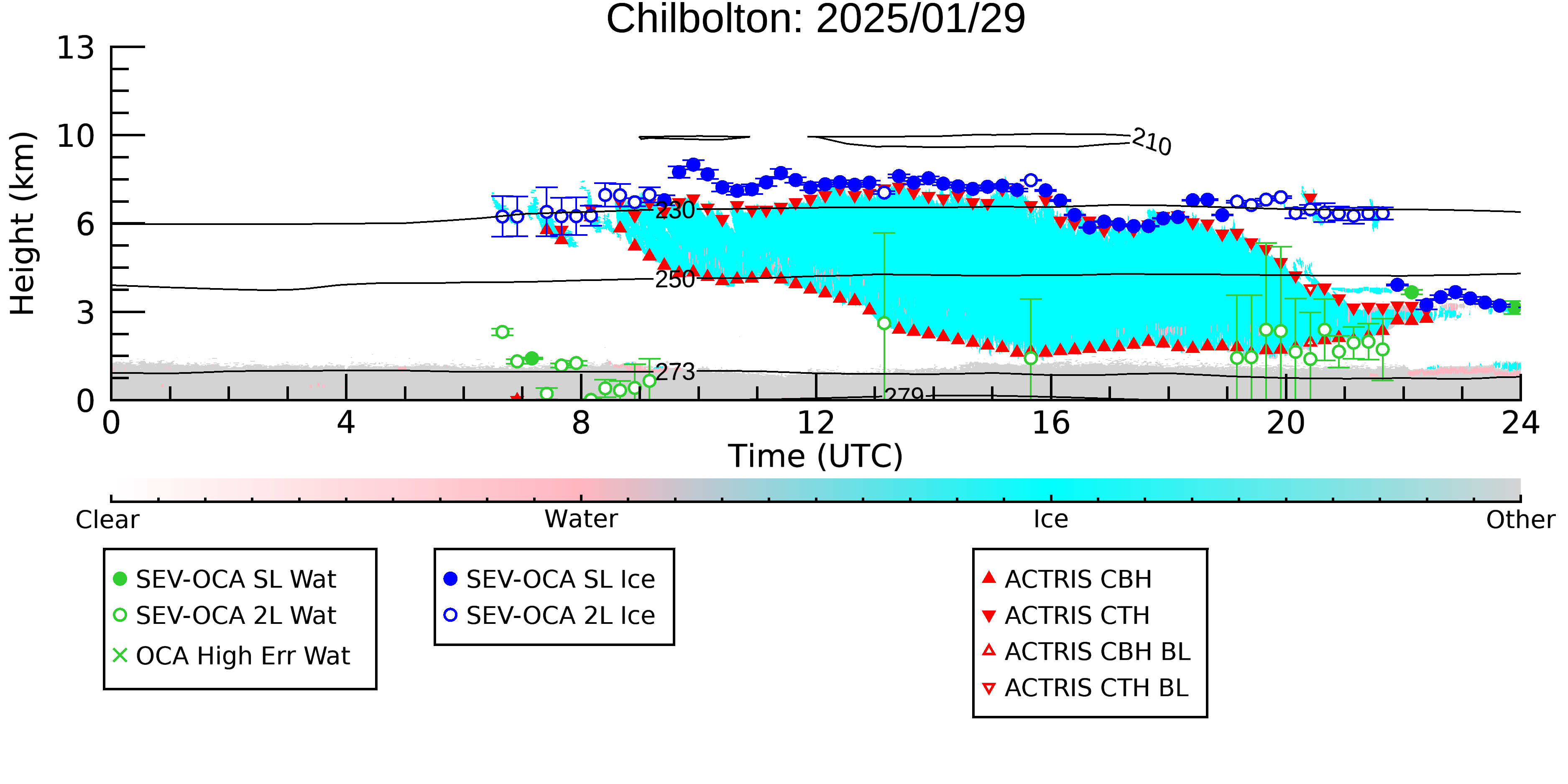 Chilbolton: 2025/01/29

Height (km)

13
10
6
3
0

210
230
250
273
279

0
4
8
12
16
20
24

Time (UTC)

Clear
Water
Ice
Other

SEV-OCA SL Wat
SEV-OCA 2L Wat
OCA High Err Wat

SEV-OCA SL Ice
SEV-OCA 2L Ice

ACTRIS CBH
ACTRIS CTH
ACTRIS CBH BL
ACTRIS CTH BL